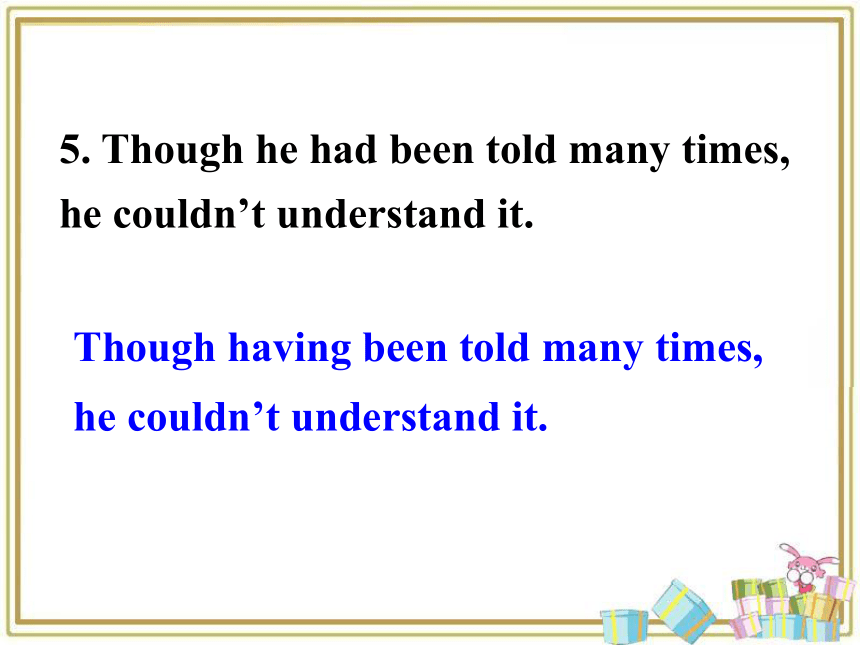 5. Though he had been told many times, he couldn’t understand it.

Though having been told many times, he couldn’t understand it.